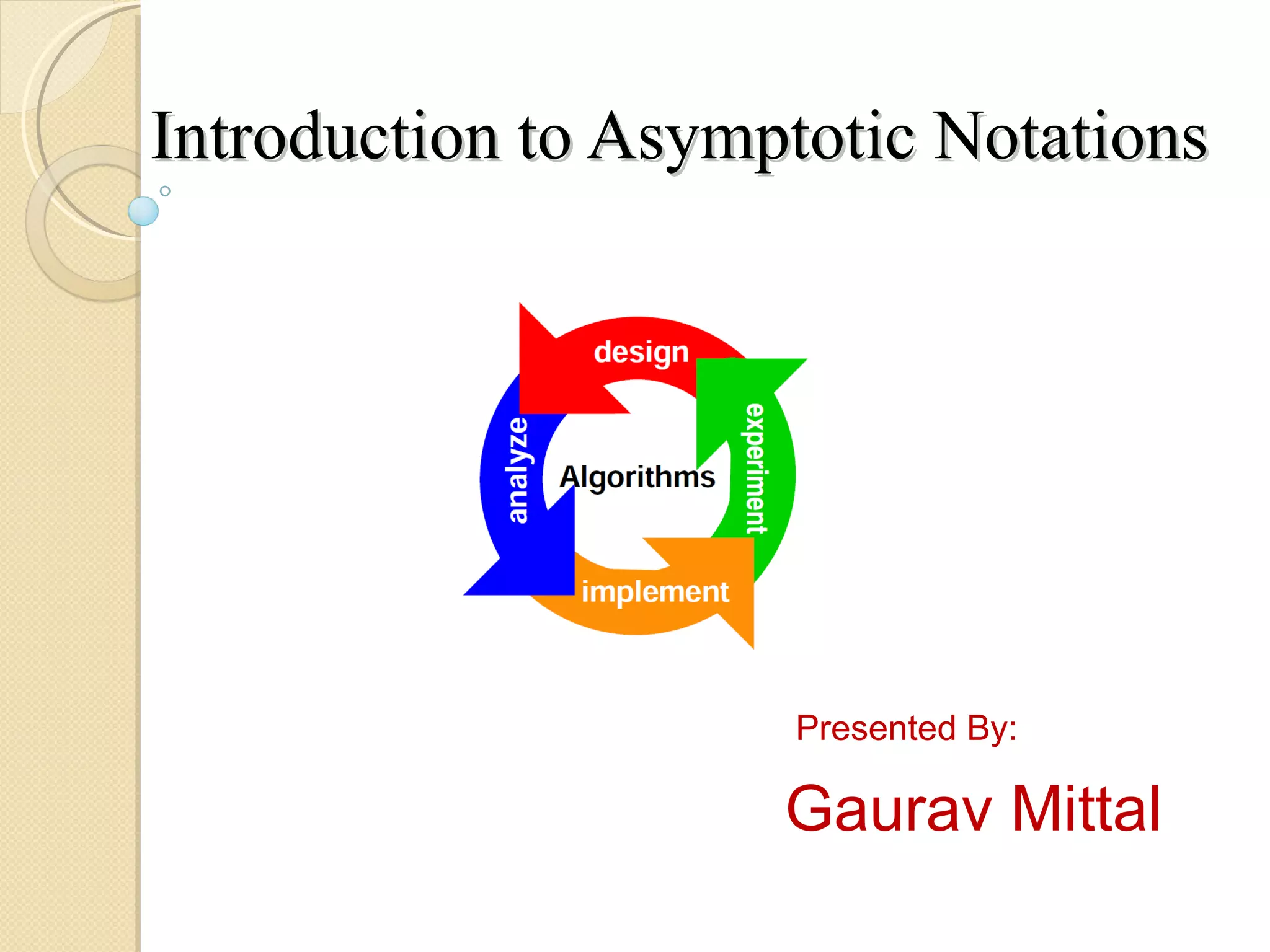 Introduction to Asymptotic Notations

design
experiment
implement
analyze
Algorithms

Presented By:

Gaurav Mittal